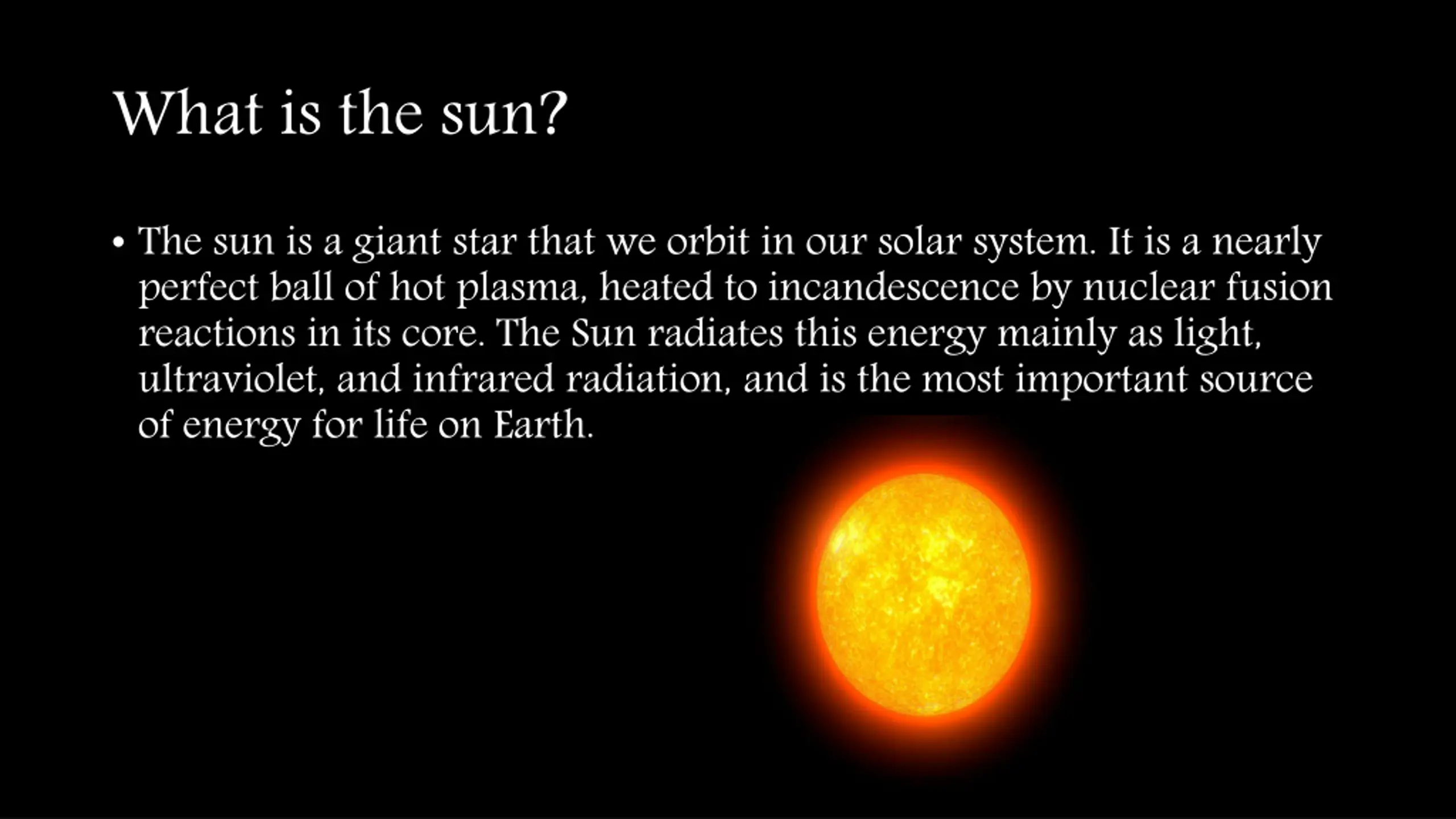 What is the sun?

• The sun is a giant star that we orbit in our solar system. It is a nearly perfect ball of hot plasma, heated to incandescence by nuclear fusion reactions in its core. The Sun radiates this energy mainly as light, ultraviolet, and infrared radiation, and is the most important source of energy for life on Earth.